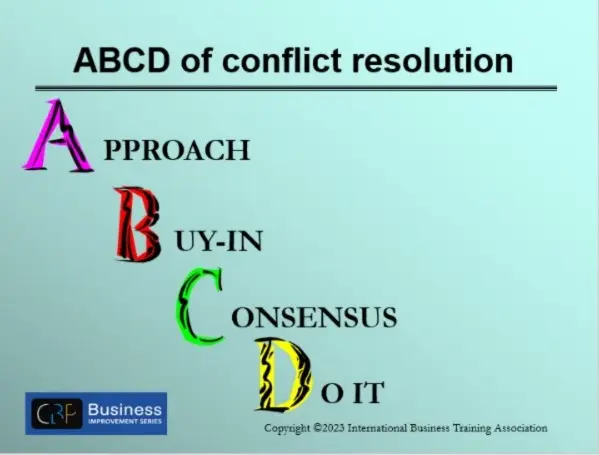 ABCD of conflict resolution

APPROACH

BUY-IN

CONSENSUS

DO IT

CRF Business IMPROVEMENT SERIES

Copyright ©2023 International Business Training Association